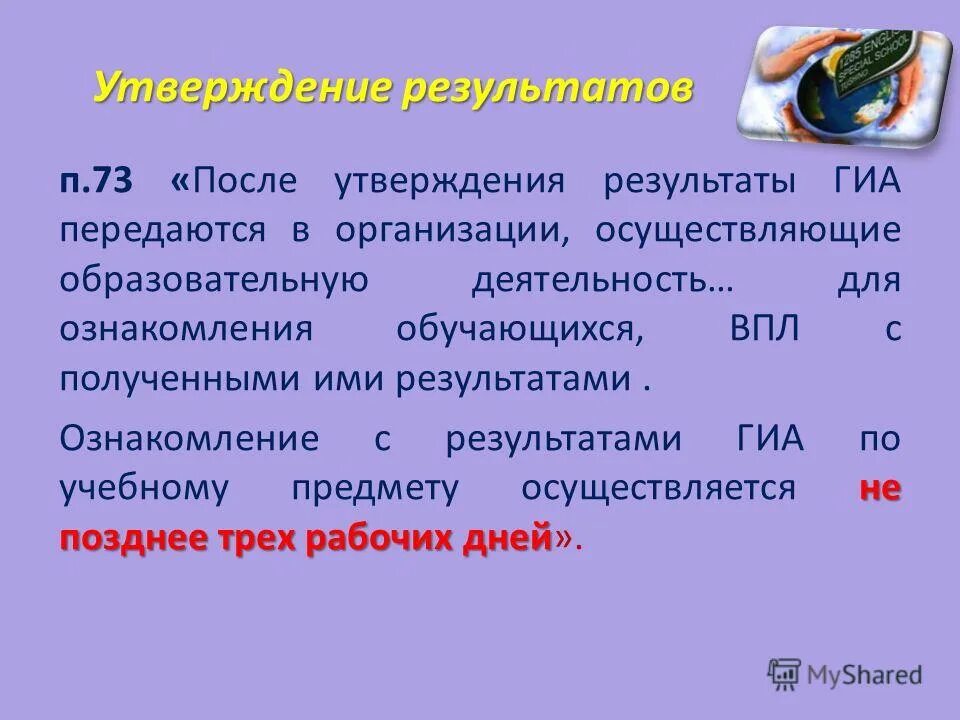 Утверждение результатов

1285 ENGLISH SPECIAL SCHOOL

п.73 «После утверждения результаты ГИА передаются в организации, осуществляющие образовательную деятельность… для ознакомления обучающихся, ВПЛ с полученными ими результатами .

Ознакомление с результатами ГИА по учебному предмету осуществляется не позднее трех рабочих дней».

MyShared